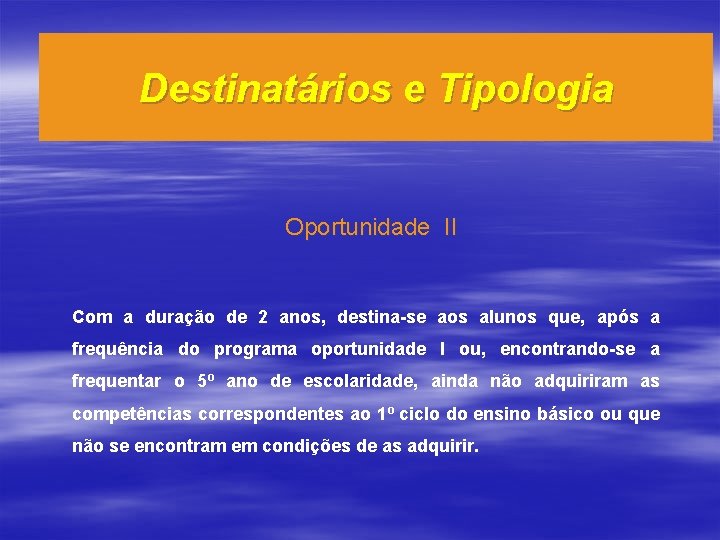 Destinatários e Tipologia

Oportunidade II

Com a duração de 2 anos, destina-se aos alunos que, após a frequência do programa oportunidade I ou, encontrando-se a frequentar o 5º ano de escolaridade, ainda não adquiriram as competências correspondentes ao 1º ciclo do ensino básico ou que não se encontram em condições de as adquirir.